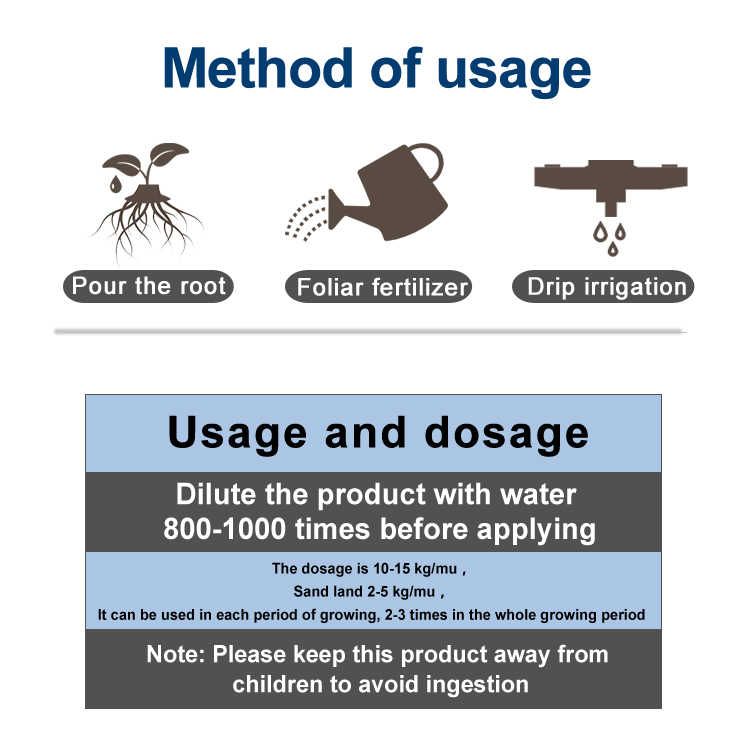 Method of usage

Pour the root

Foliar fertilizer

Drip irrigation

Usage and dosage

Dilute the product with water 800-1000 times before applying

The dosage is 10-15 kg/mu ,
Sand land 2-5 kg/mu ,
It can be used in each period of growing, 2-3 times in the whole growing period

Note: Please keep this product away from children to avoid ingestion